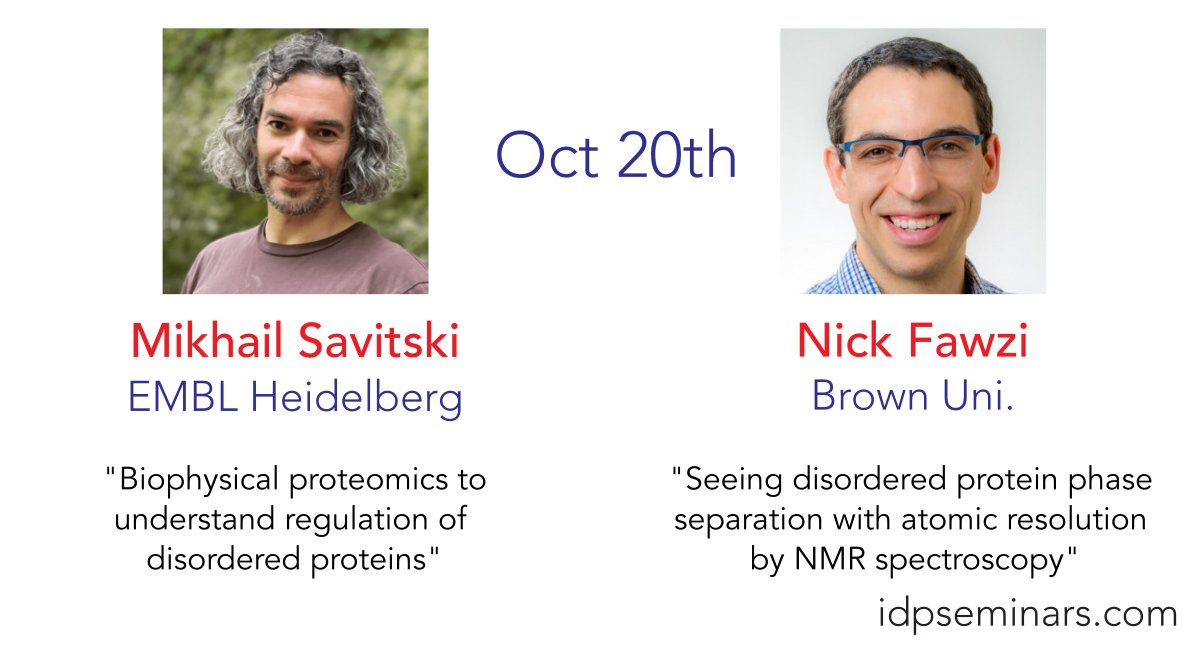 Oct 20th

Mikhail Savitski
EMBL Heidelberg

"Biophysical proteomics to understand regulation of disordered proteins"

Nick Fawzi
Brown Uni.

"Seeing disordered protein phase separation with atomic resolution by NMR spectroscopy"

idpseminars.com